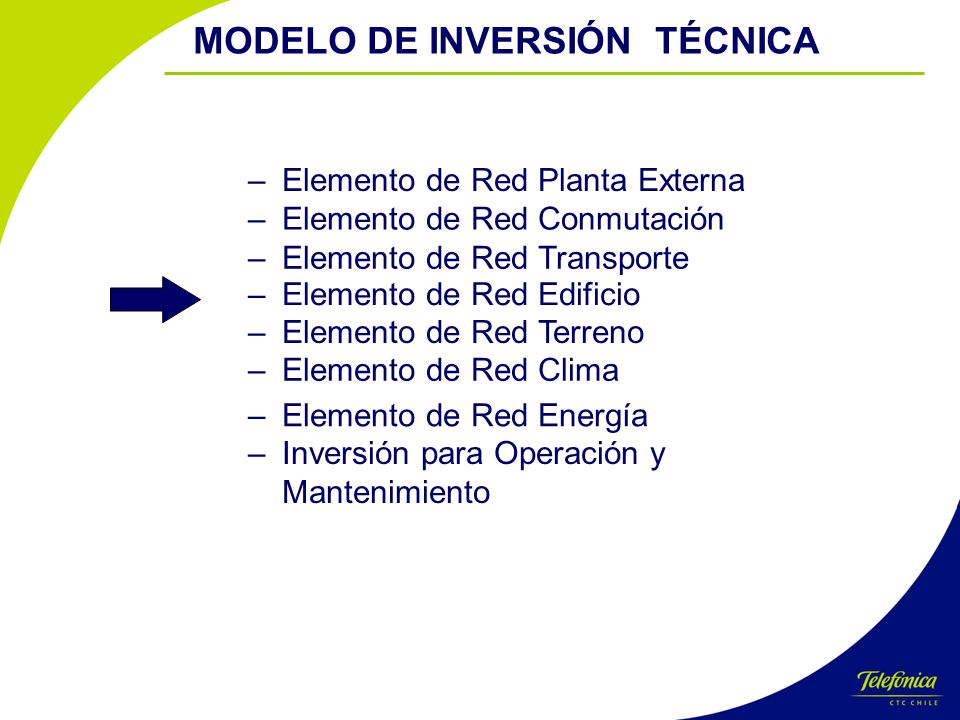 MODELO DE INVERSIÓN TÉCNICA

– Elemento de Red Planta Externa
– Elemento de Red Conmutación
– Elemento de Red Transporte
– Elemento de Red Edificio
– Elemento de Red Terreno
– Elemento de Red Clima
– Elemento de Red Energía
– Inversión para Operación y Mantenimiento

Telefónica
CTC CHILE